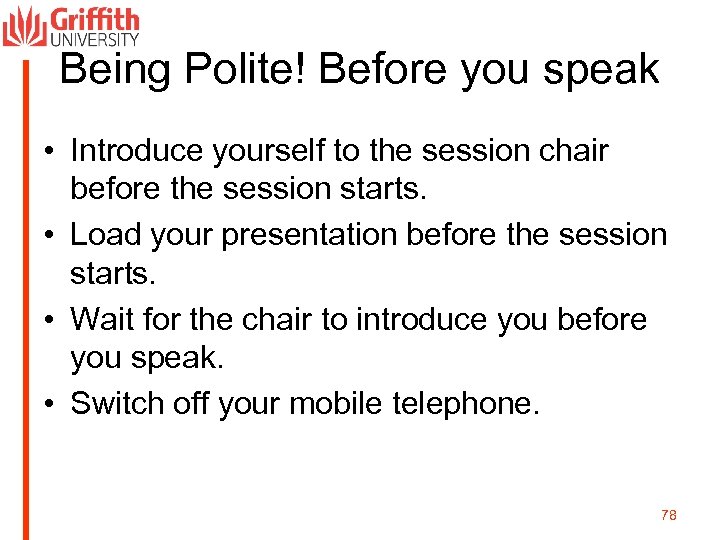 Griffith
UNIVERSITY

Being Polite! Before you speak

• Introduce yourself to the session chair before the session starts.
• Load your presentation before the session starts.
• Wait for the chair to introduce you before you speak.
• Switch off your mobile telephone.

78